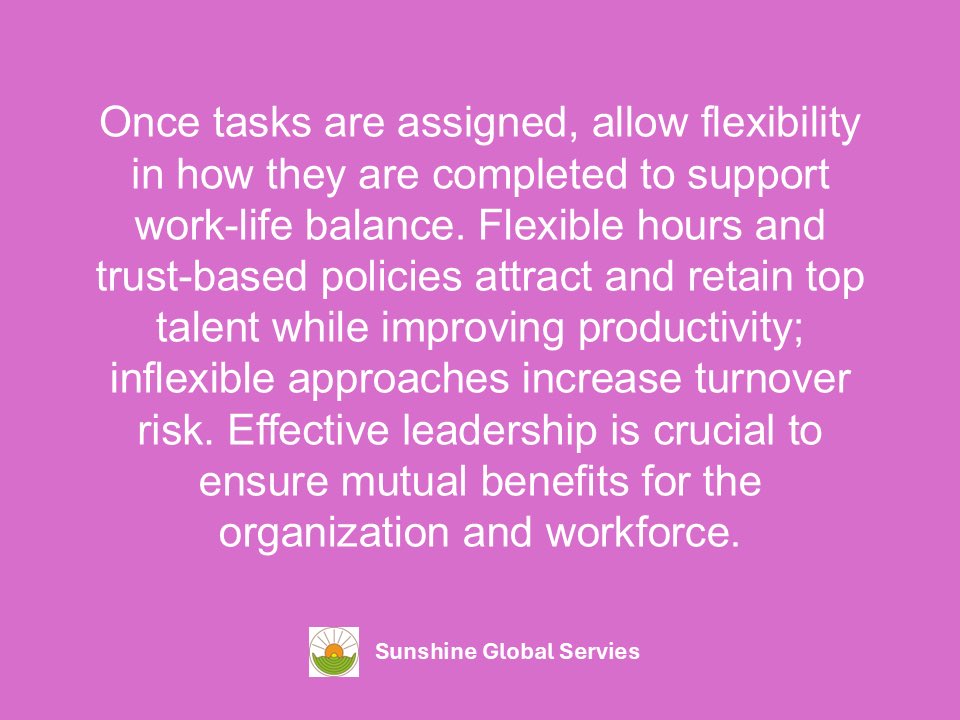 Once tasks are assigned, allow flexibility in how they are completed to support work-life balance. Flexible hours and trust-based policies attract and retain top talent while improving productivity; inflexible approaches increase turnover risk. Effective leadership is crucial to ensure mutual benefits for the organization and workforce.

Sunshine Global Servies